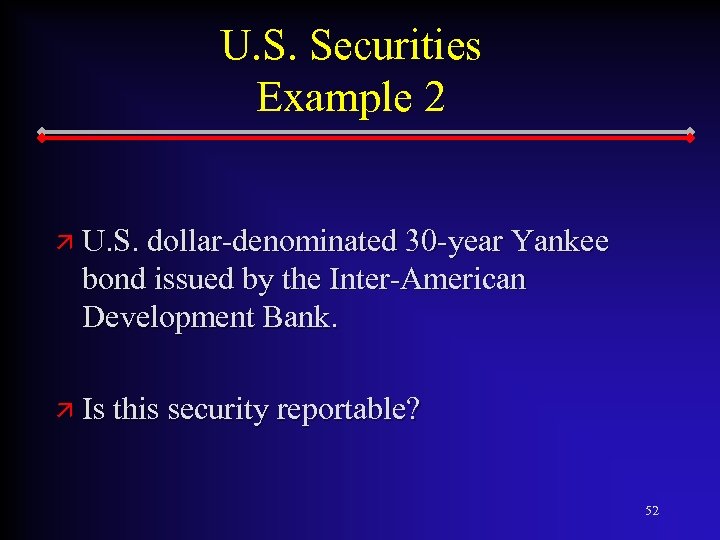 U.S. Securities
Example 2

U.S. dollar-denominated 30-year Yankee bond issued by the Inter-American Development Bank.

Is this security reportable?

52